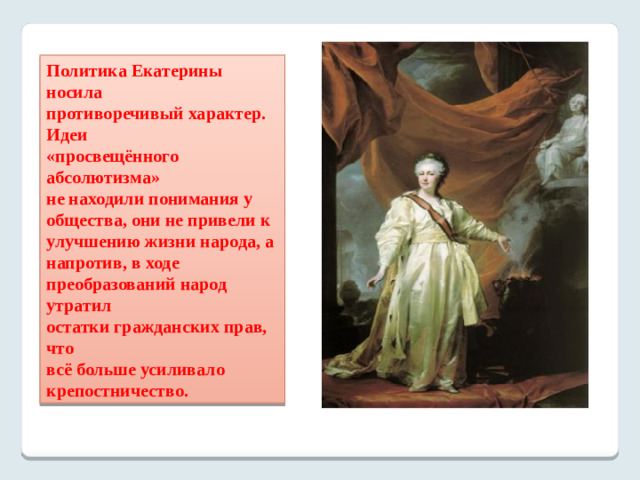 Политика Екатерины носила противоречивый характер. Идеи «просвещённого абсолютизма» не находили понимания у общества, они не привели к улучшению жизни народа, а напротив, в ходе преобразований народ утратил остатки гражданских прав, что всё больше усиливало крепостничество.